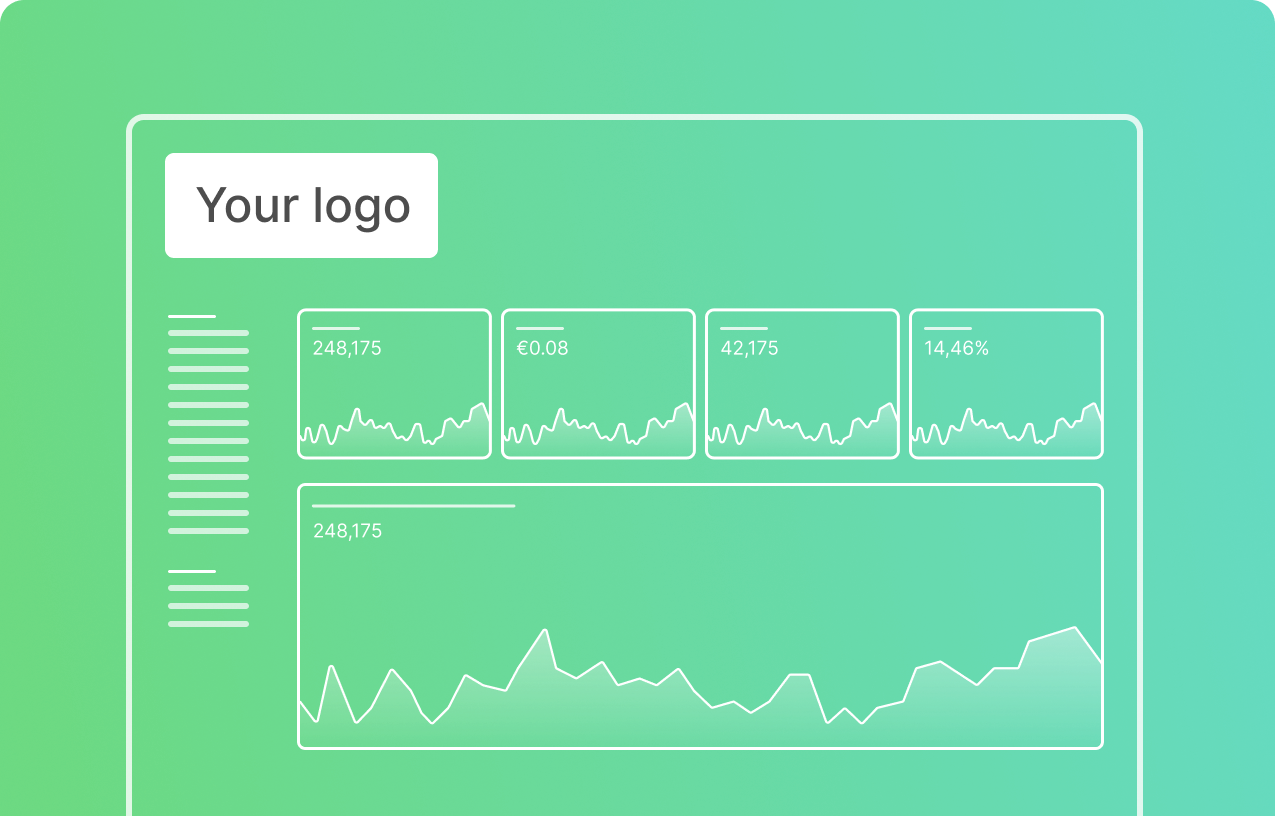 Your logo

248,175

€0.08

42,175

14,46%

248,175